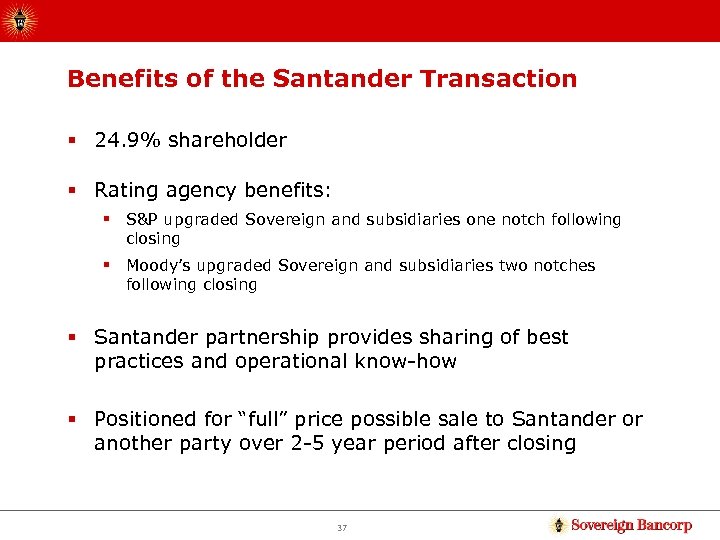 Benefits of the Santander Transaction

▪ 24.9% shareholder

▪ Rating agency benefits:

▪ S&P upgraded Sovereign and subsidiaries one notch following closing

▪ Moody's upgraded Sovereign and subsidiaries two notches following closing

▪ Santander partnership provides sharing of best practices and operational know-how

▪ Positioned for "full" price possible sale to Santander or another party over 2-5 year period after closing

37

Sovereign Bancorp